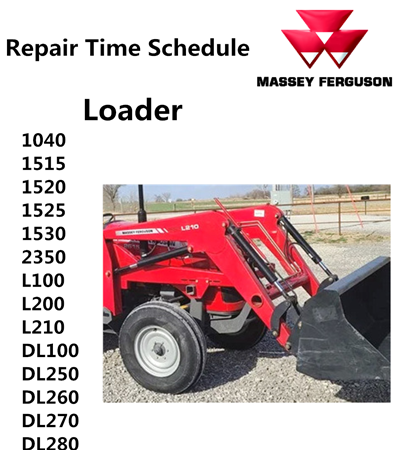 Repair Time Schedule

MASSEY FERGUSON

Loader

1040
1515
1520
1525
1530
2350
L100
L200
L210
DL100
DL250
DL260
DL270
DL280

MASSEY FERGUSON

L210